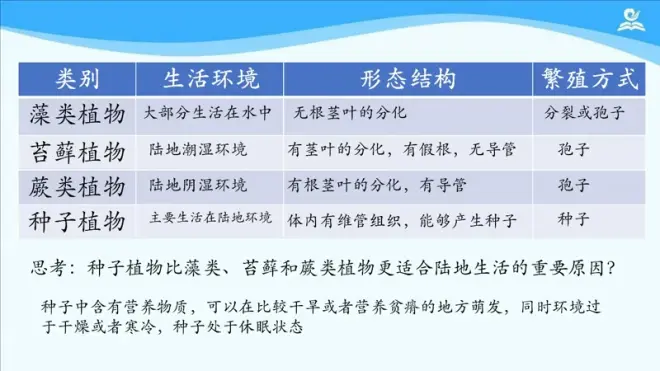 | 类别 | 生活环境 | 形态结构 | 繁殖方式 |
|---|---|---|---|
| 藻类植物 | 大部分生活在水中 | 无根茎叶的分化 | 分裂或孢子 |
| 苔藓植物 | 陆地潮湿环境 | 有茎叶的分化，有假根，无导管 | 孢子 |
| 蕨类植物 | 陆地阴湿环境 | 有根茎叶的分化，有导管 | 孢子 |
| 种子植物 | 主要生活在陆地环境 | 体内有维管组织，能够产生种子 | 种子 |

思考：种子植物比藻类、苔藓和蕨类植物更适合陆地生活的重要原因？

种子中含有营养物质，可以在比较干旱或者营养贫瘠的地方萌发，同时环境过于干燥或者寒冷，种子处于休眠状态